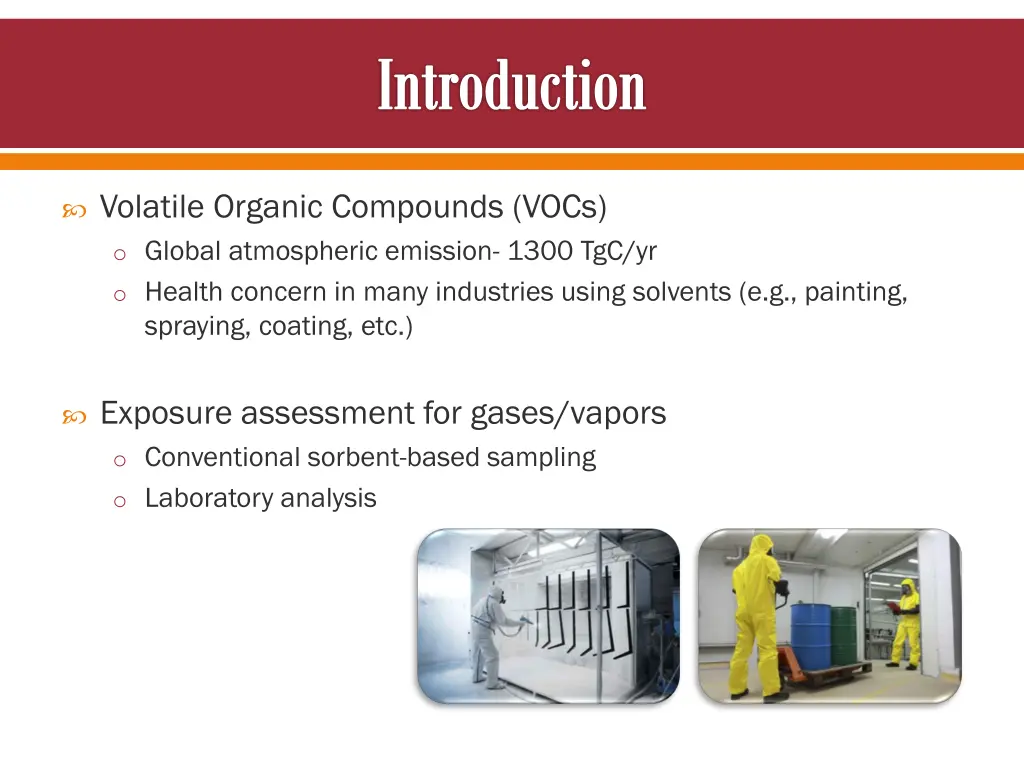 Introduction

Volatile Organic Compounds (VOCs)
o Global atmospheric emission- 1300 TgC/yr
o Health concern in many industries using solvents (e.g., painting, spraying, coating, etc.)

Exposure assessment for gases/vapors
o Conventional sorbent-based sampling
o Laboratory analysis